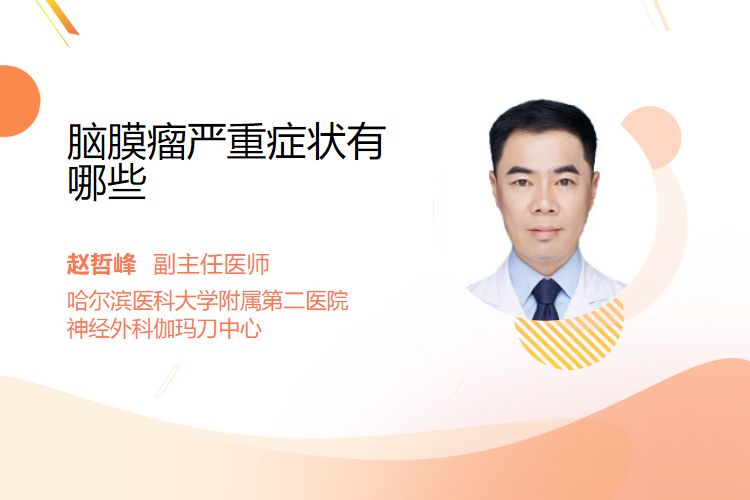 脑膜瘤严重症状有哪些

赵哲峰 副主任医师
哈尔滨医科大学附属第二医院
神经外科伽玛刀中心